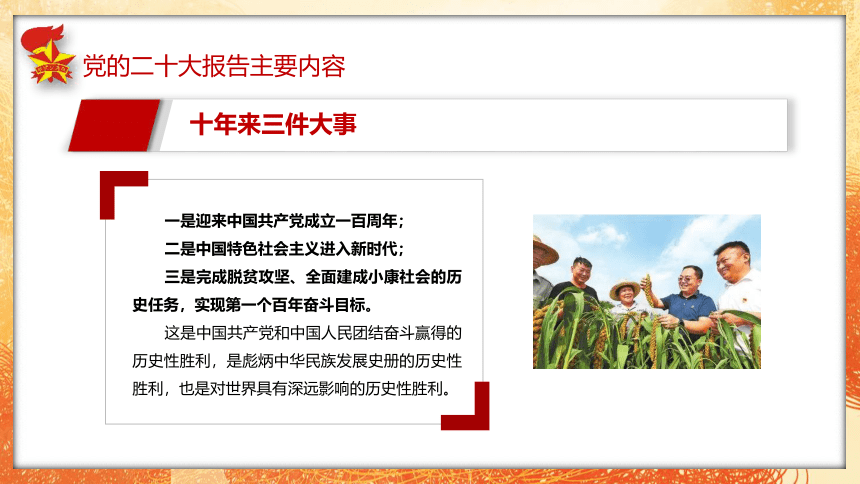 党的二十大报告主要内容

十年来三件大事

一是迎来中国共产党成立一百周年；
二是中国特色社会主义进入新时代；
三是完成脱贫攻坚、全面建成小康社会的历史任务，实现第一个百年奋斗目标。

这是中国共产党和中国人民团结奋斗赢得的历史性胜利，是彪炳中华民族发展史册的历史性胜利，也是对世界具有深远影响的历史性胜利。